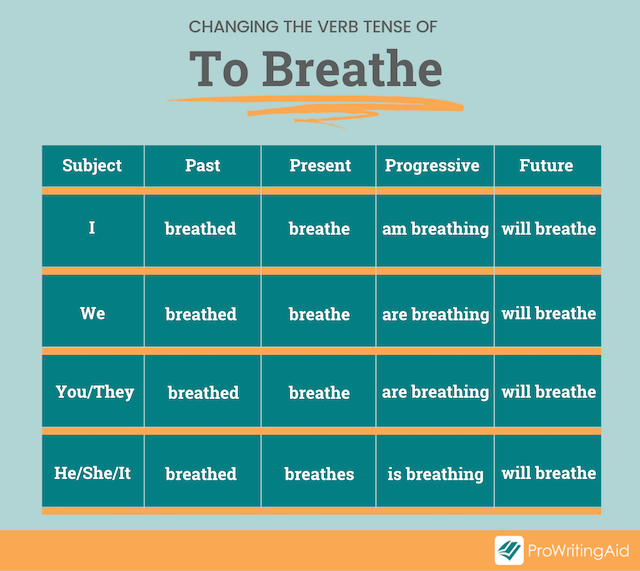 CHANGING THE VERB TENSE OF

To Breathe

| Subject | Past | Present | Progressive | Future |
|---|---|---|---|---|
| I | breathed | breathe | am breathing | will breathe |
| We | breathed | breathe | are breathing | will breathe |
| You/They | breathed | breathe | are breathing | will breathe |
| He/She/It | breathed | breathes | is breathing | will breathe |

ProWritingAid